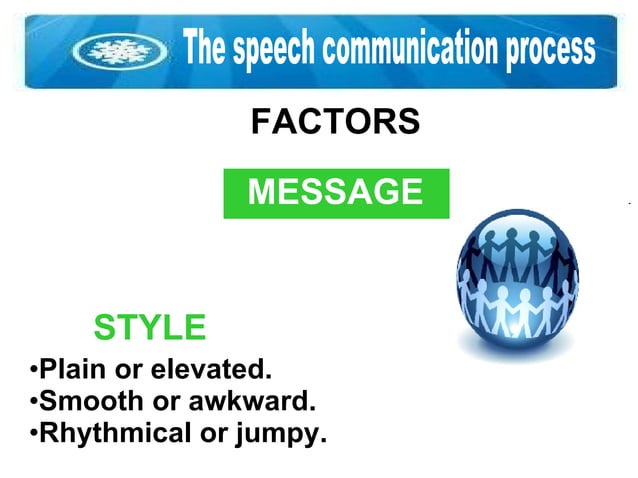 The speech communication process

FACTORS

MESSAGE

STYLE

•Plain or elevated.
•Smooth or awkward.
•Rhythmical or jumpy.